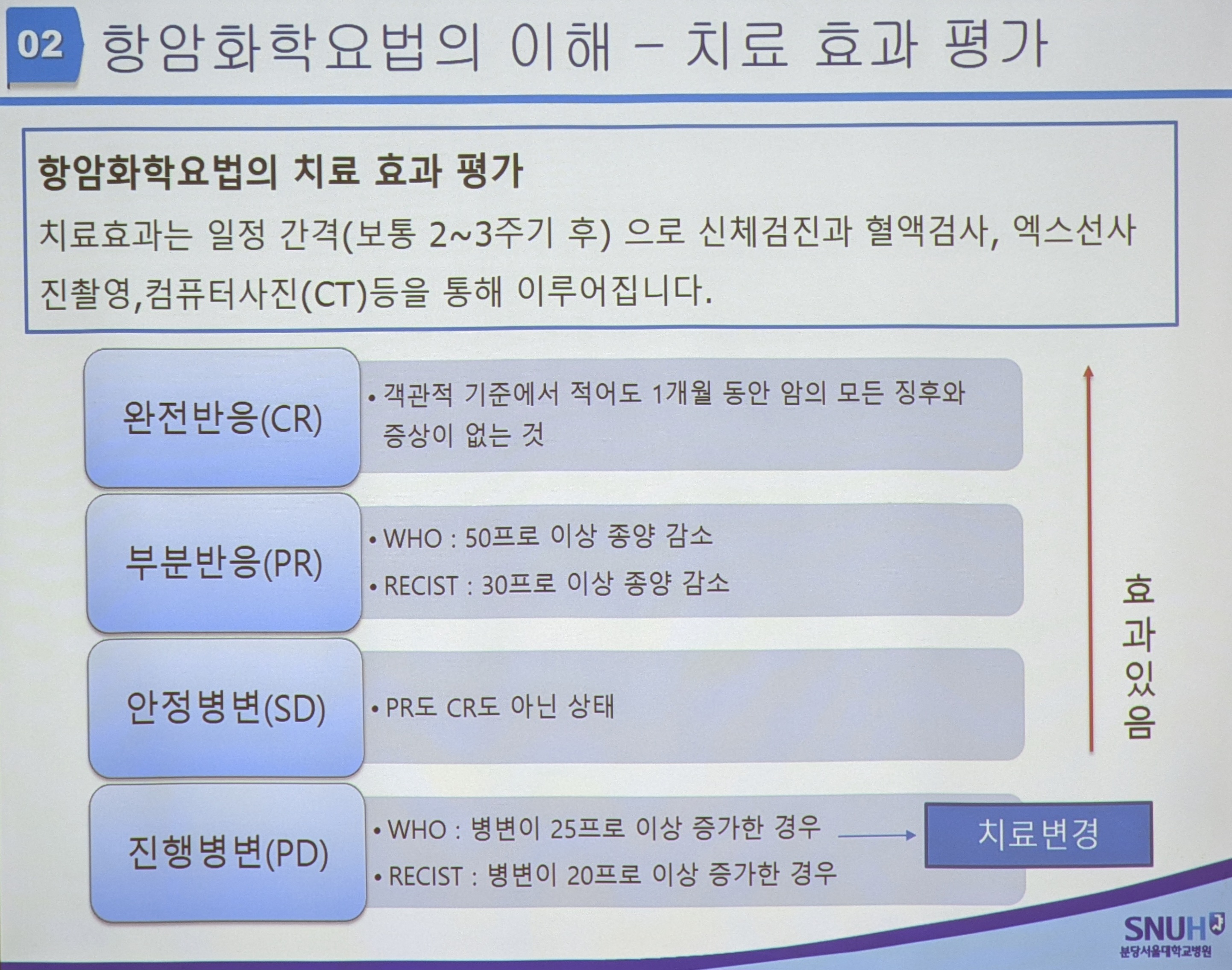 02 항암화학요법의 이해 – 치료 효과 평가

항암화학요법의 치료 효과 평가

치료효과는 일정 간격(보통 2~3주기 후) 으로 신체검진과 혈액검사, 엑스선사진촬영,컴퓨터사진(CT)등을 통해 이루어집니다.

완전반응(CR)

• 객관적 기준에서 적어도 1개월 동안 암의 모든 징후와 증상이 없는 것

부분반응(PR)

• WHO : 50프로 이상 종양 감소

• RECIST : 30프로 이상 종양 감소

안정병변(SD)

• PR도 CR도 아닌 상태

진행병변(PD)

• WHO : 병변이 25프로 이상 증가한 경우

• RECIST : 병변이 20프로 이상 증가한 경우

치료변경

효과있음

SNUH
분당서울대학교병원